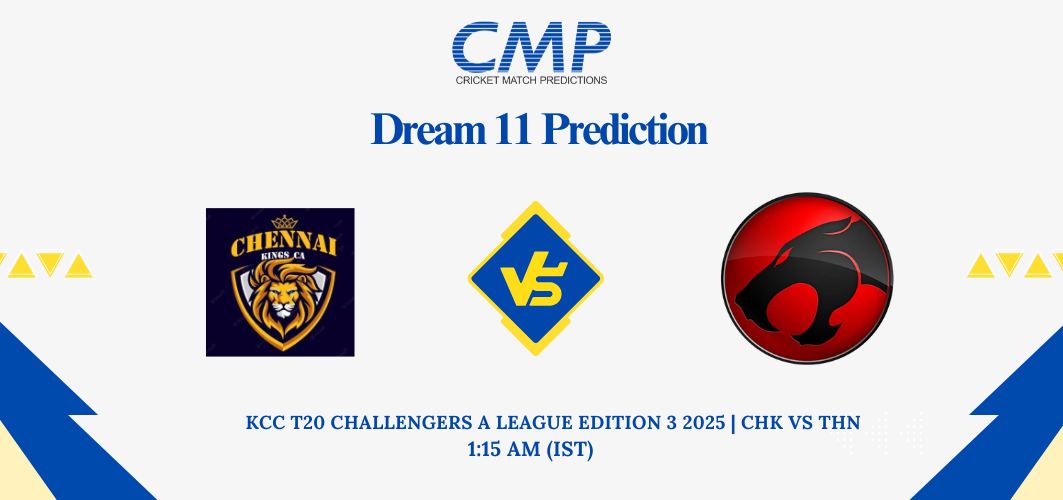 CMP
CRICKET MATCH PREDICTIONS

Dream 11 Prediction

CHENNAI
KINGS CA

VS

KCC T20 CHALLENGERS A LEAGUE EDITION 3 2025 | CHK VS THN
1:15 AM (IST)